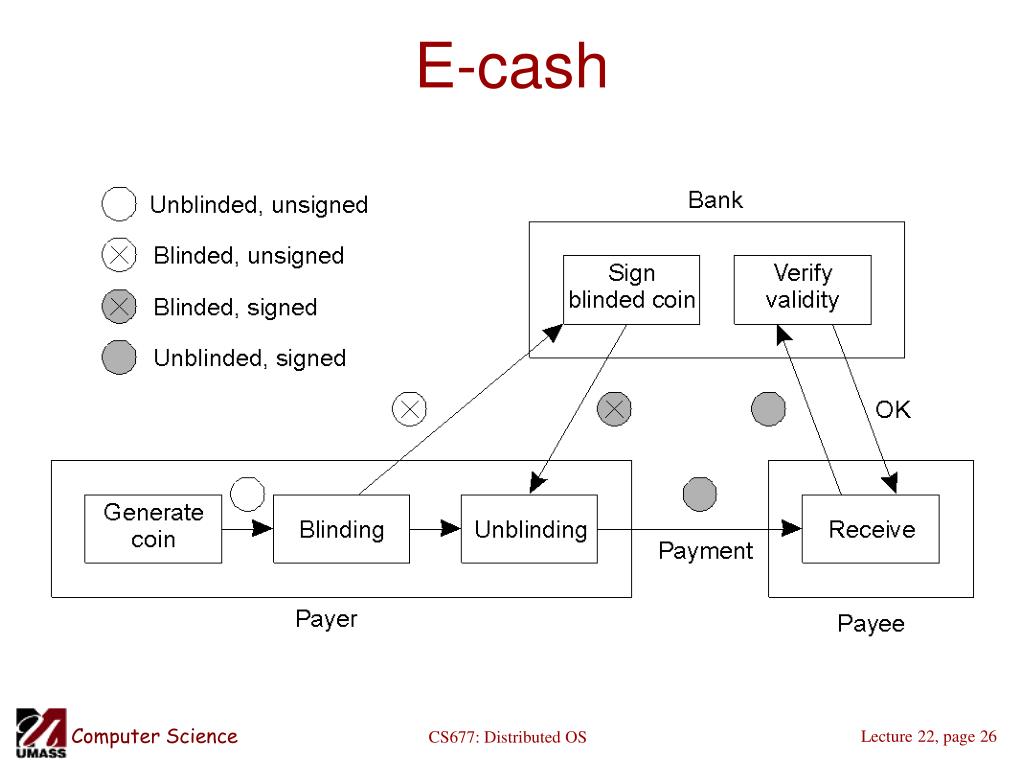 E-cash

Unblinded, unsigned
Blinded, unsigned
Blinded, signed
Unblinded, signed

Bank
Sign blinded coin
Verify validity
OK

Generate coin
Blinding
Unblinding
Payment
Receive

Payer
Payee

UMASS Computer Science
CS677: Distributed OS
Lecture 22, page 26